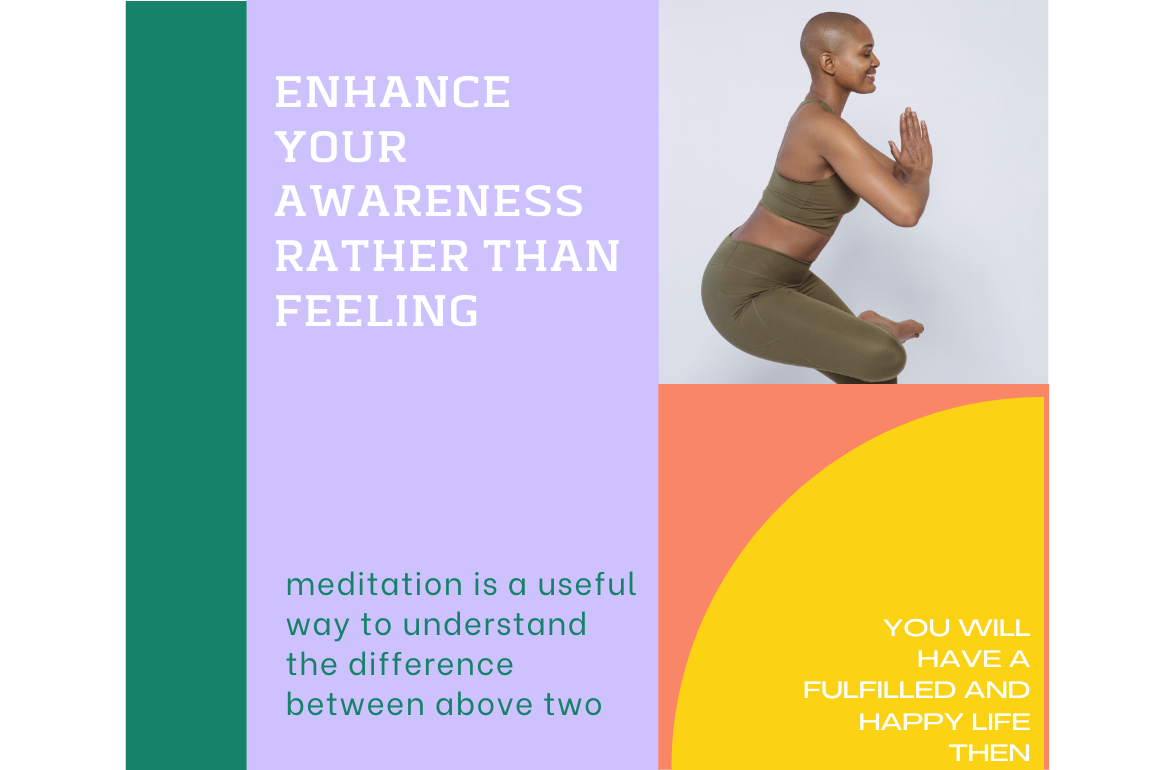 ENHANCE YOUR AWARENESS RATHER THAN FEELING

meditation is a useful way to understand the difference between above two

YOU WILL HAVE A FULFILLED AND HAPPY LIFE THEN